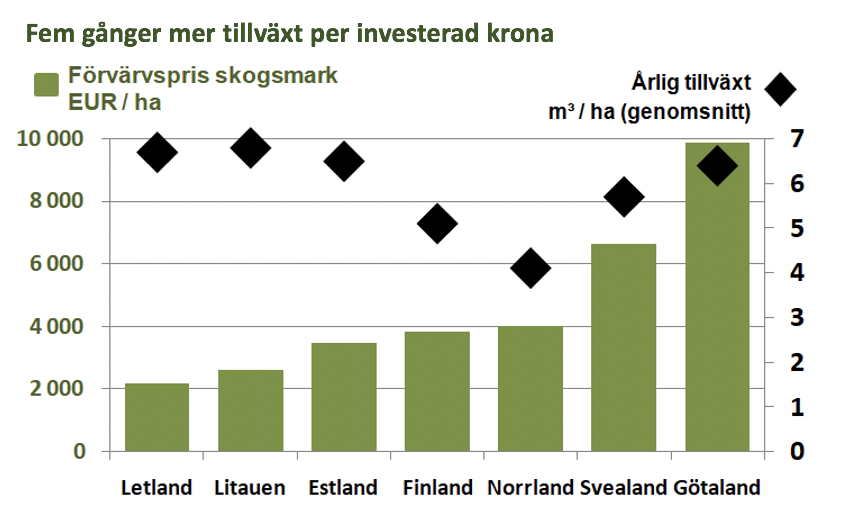 Fem gånger mer tillväxt per investerad krona

Förvärvspris skogsmark EUR / ha

Årlig tillväxt $m^3$ / ha (genomsnitt)

10 000
8 000
6 000
4 000
2 000
0

7
6
5
4
3
2
1
0

Letland Litauen Estland Finland Norrland Svealand Götaland